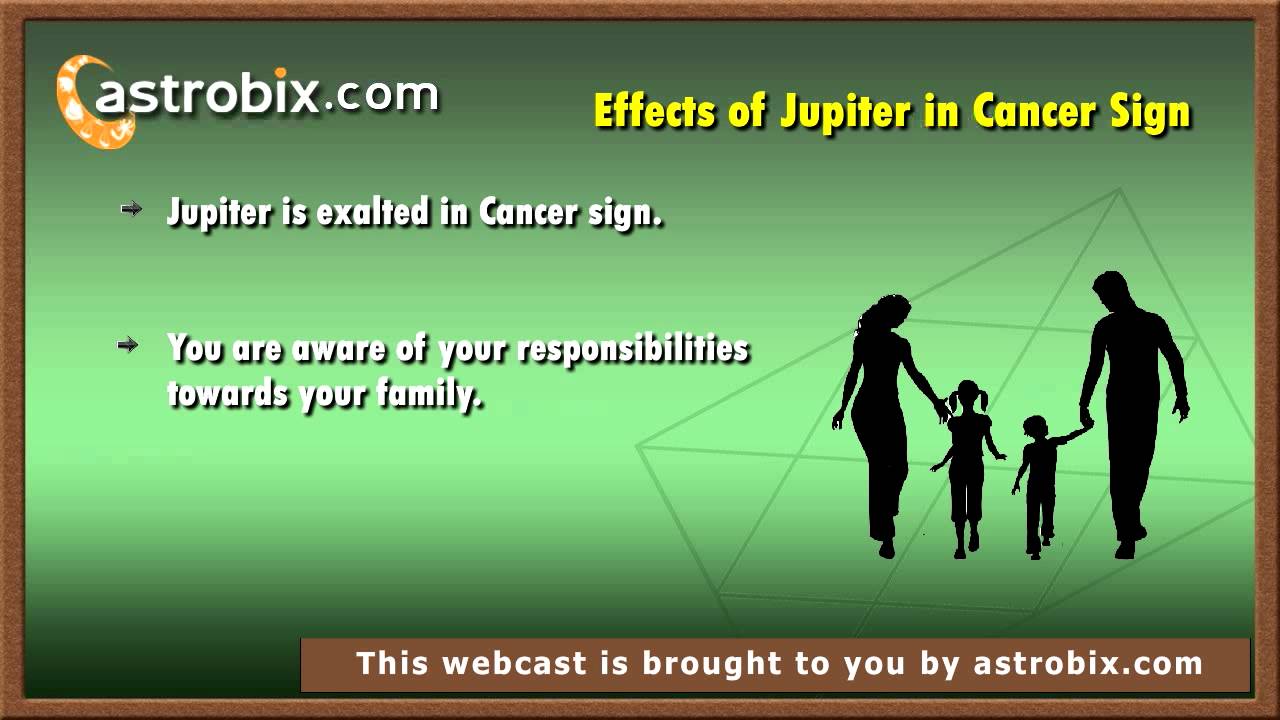 astrobix.com

Effects of Jupiter in Cancer Sign

Jupiter is exalted in Cancer sign.

You are aware of your responsibilities towards your family.

This webcast is brought to you by astrobix.com